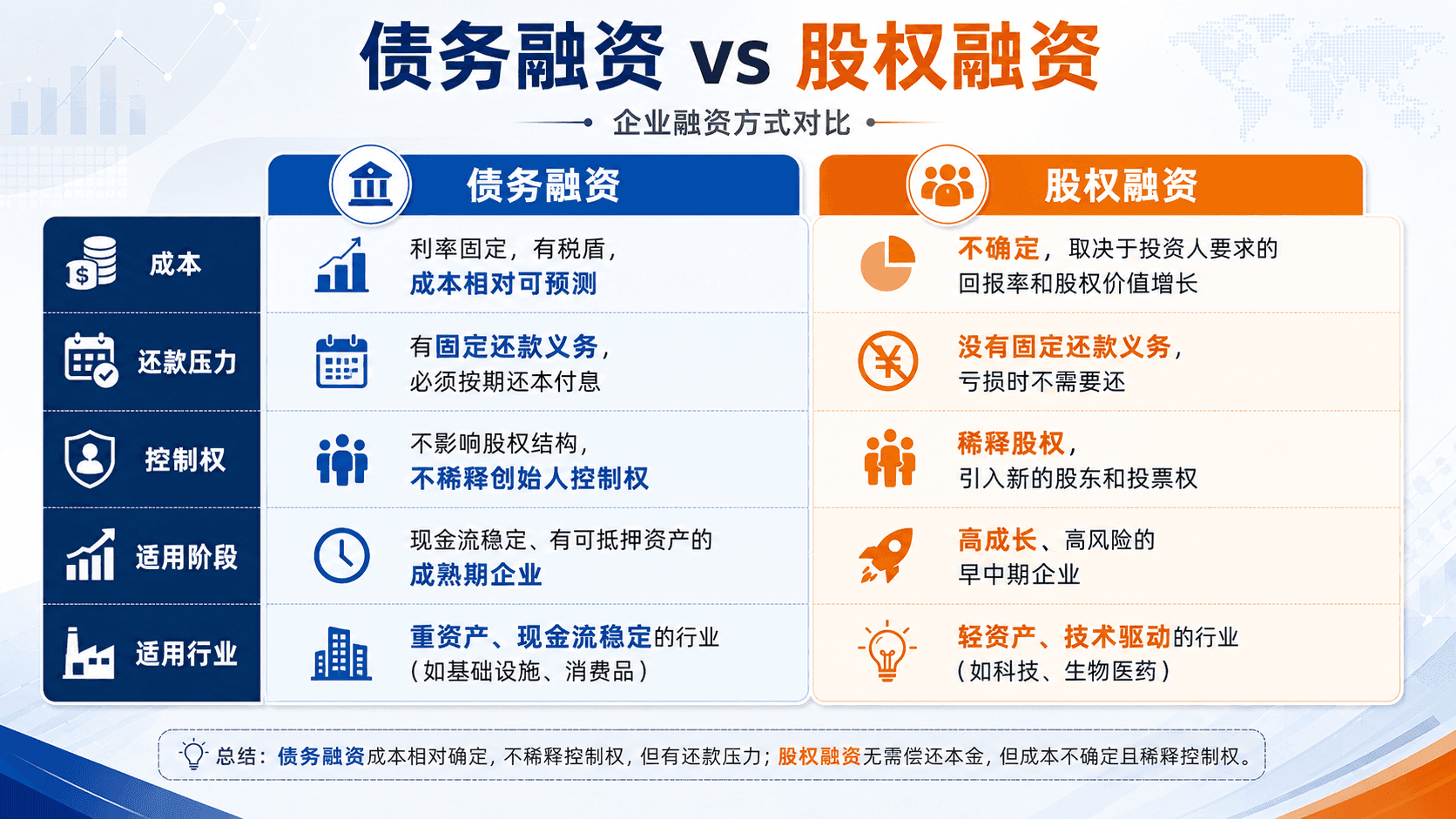 债务融资 vs 股权融资

企业融资方式对比

| | 债务融资 | 股权融资 |
|---|---|---|
| 成本 | 利率固定，有税盾，成本相对可预测 | 不确定，取决于投资人要求的回报率和股权价值增长 |
| 还款压力 | 有固定还款义务，必须按期还本付息 | 没有固定还款义务，亏损时不需要还 |
| 控制权 | 不影响股权结构，不稀释创始人控制权 | 稀释股权，引入新的股东和投票权 |
| 适用阶段 | 现金流稳定、有可抵押资产的成熟期企业 | 高成长、高风险的早中期企业 |
| 适用行业 | 重资产、现金流稳定的行业（如基础设施、消费品） | 轻资产、技术驱动的行业（如科技、生物医药） |

总结：债务融资成本相对确定，不稀释控制权，但有还款压力；股权融资无需偿还本金，但成本不确定且稀释控制权。